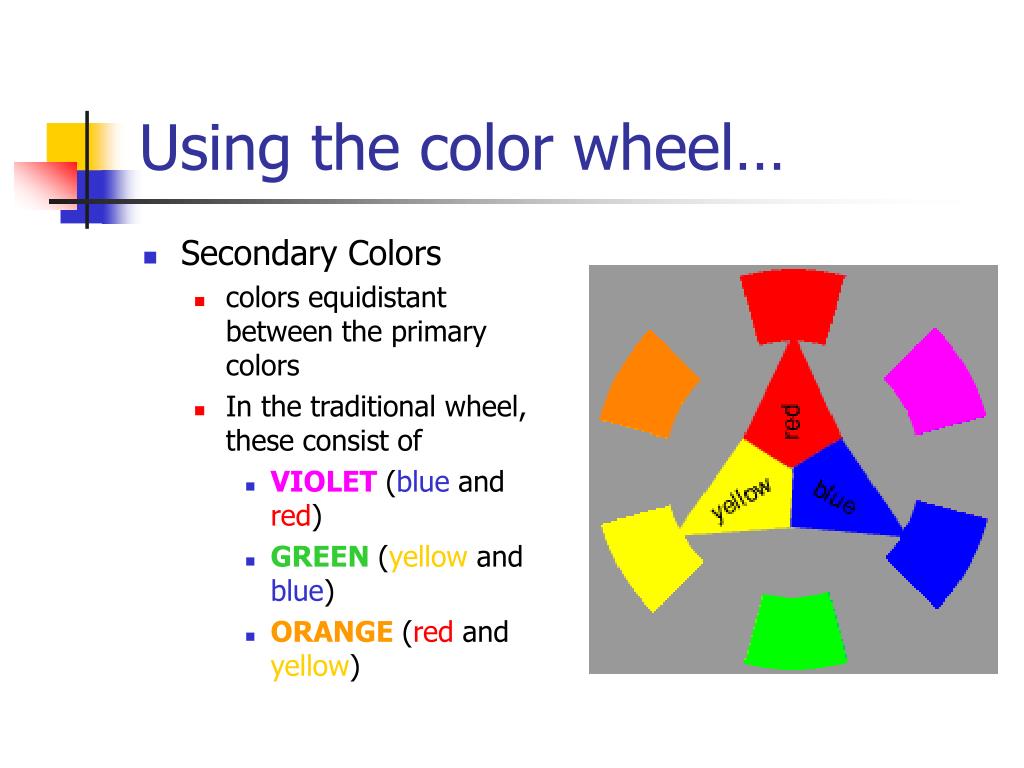 Using the color wheel…

Secondary Colors

colors equidistant between the primary colors

In the traditional wheel, these consist of

VIOLET (blue and red)

GREEN (yellow and blue)

ORANGE (red and yellow)

red

yellow

blue